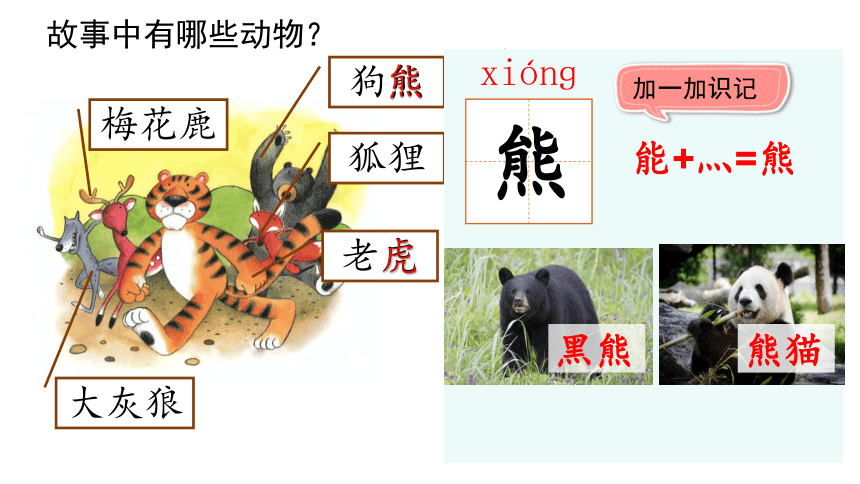 故事中有哪些动物？

梅花鹿

狗熊

狐狸

老虎

大灰狼

xióng

熊

加一加识记

能+灬=熊

黑熊

熊猫